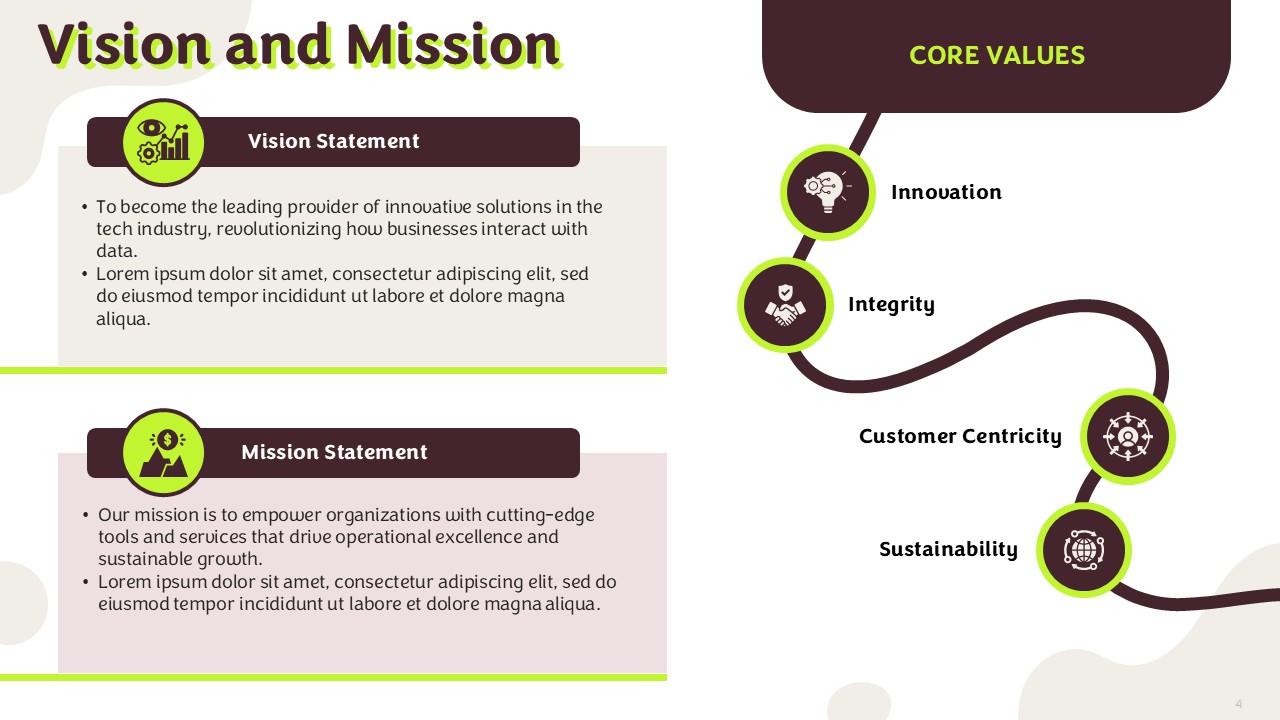 Vision and Mission

Vision Statement

• To become the leading provider of innovative solutions in the tech industry, revolutionizing how businesses interact with data.
• Lorem ipsum dolor sit amet, consectetur adipiscing elit, sed do eiusmod tempor incididunt ut labore et dolore magna aliqua.

Mission Statement

• Our mission is to empower organizations with cutting-edge tools and services that drive operational excellence and sustainable growth.
• Lorem ipsum dolor sit amet, consectetur adipiscing elit, sed do eiusmod tempor incididunt ut labore et dolore magna aliqua.

CORE VALUES

Innovation

Integrity

Customer Centricity

Sustainability

4